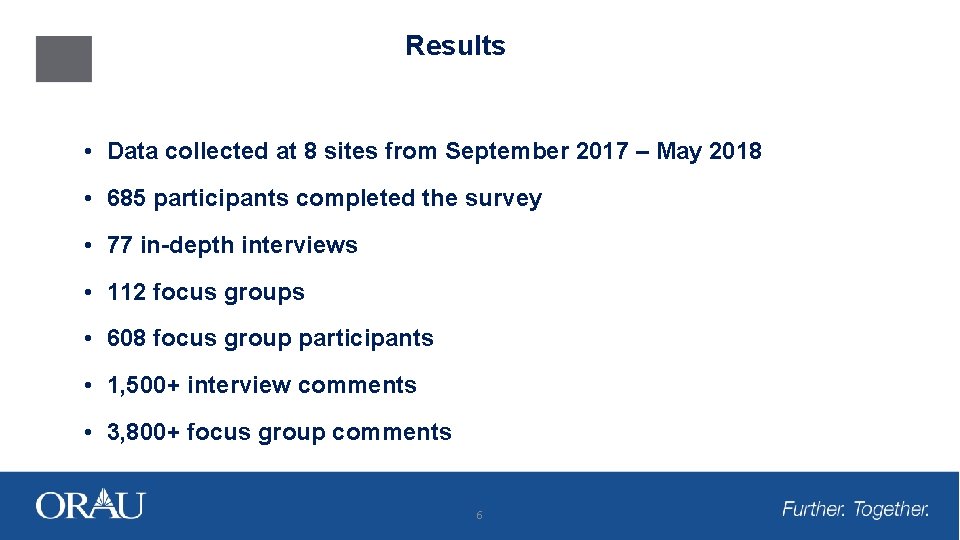 Results

• Data collected at 8 sites from September 2017 – May 2018

• 685 participants completed the survey

• 77 in-depth interviews

• 112 focus groups

• 608 focus group participants

• 1,500+ interview comments

• 3,800+ focus group comments

ORAU

6

Further. Together.